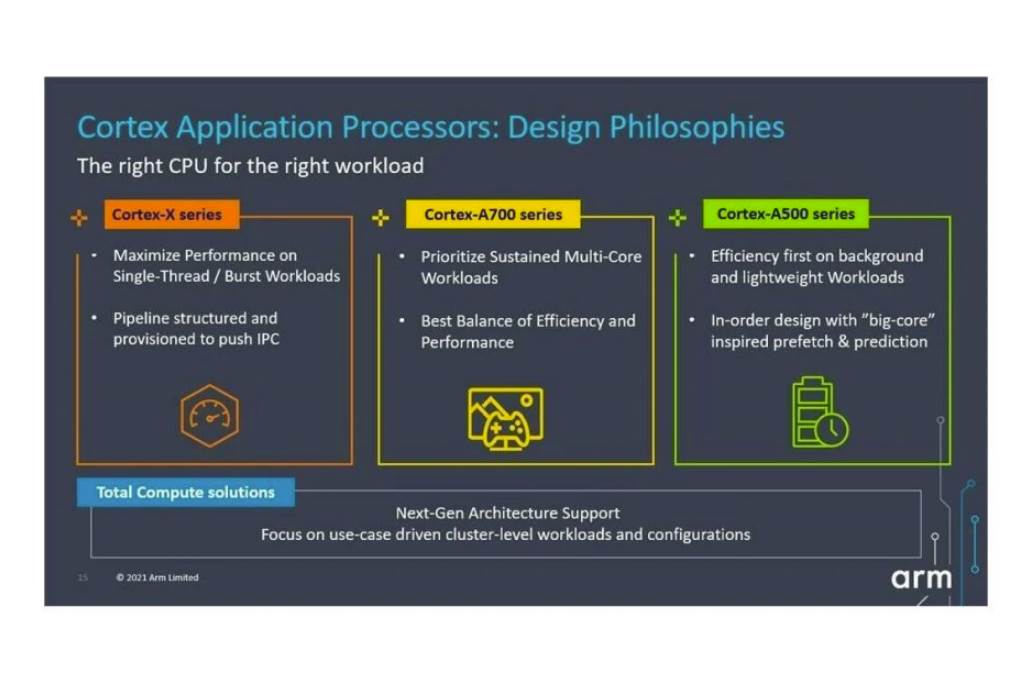 Cortex Application Processors: Design Philosophies
The right CPU for the right workload

Cortex-X series
• Maximize Performance on Single-Thread / Burst Workloads
• Pipeline structured and provisioned to push IPC

Cortex-A700 series
• Prioritize Sustained Multi-Core Workloads
• Best Balance of Efficiency and Performance

Cortex-A500 series
• Efficiency first on background and lightweight Workloads
• In-order design with "big-core" inspired prefetch & prediction

Total Compute solutions
Next-Gen Architecture Support
Focus on use-case driven cluster-level workloads and configurations

15 © 2021 Arm Limited

arm